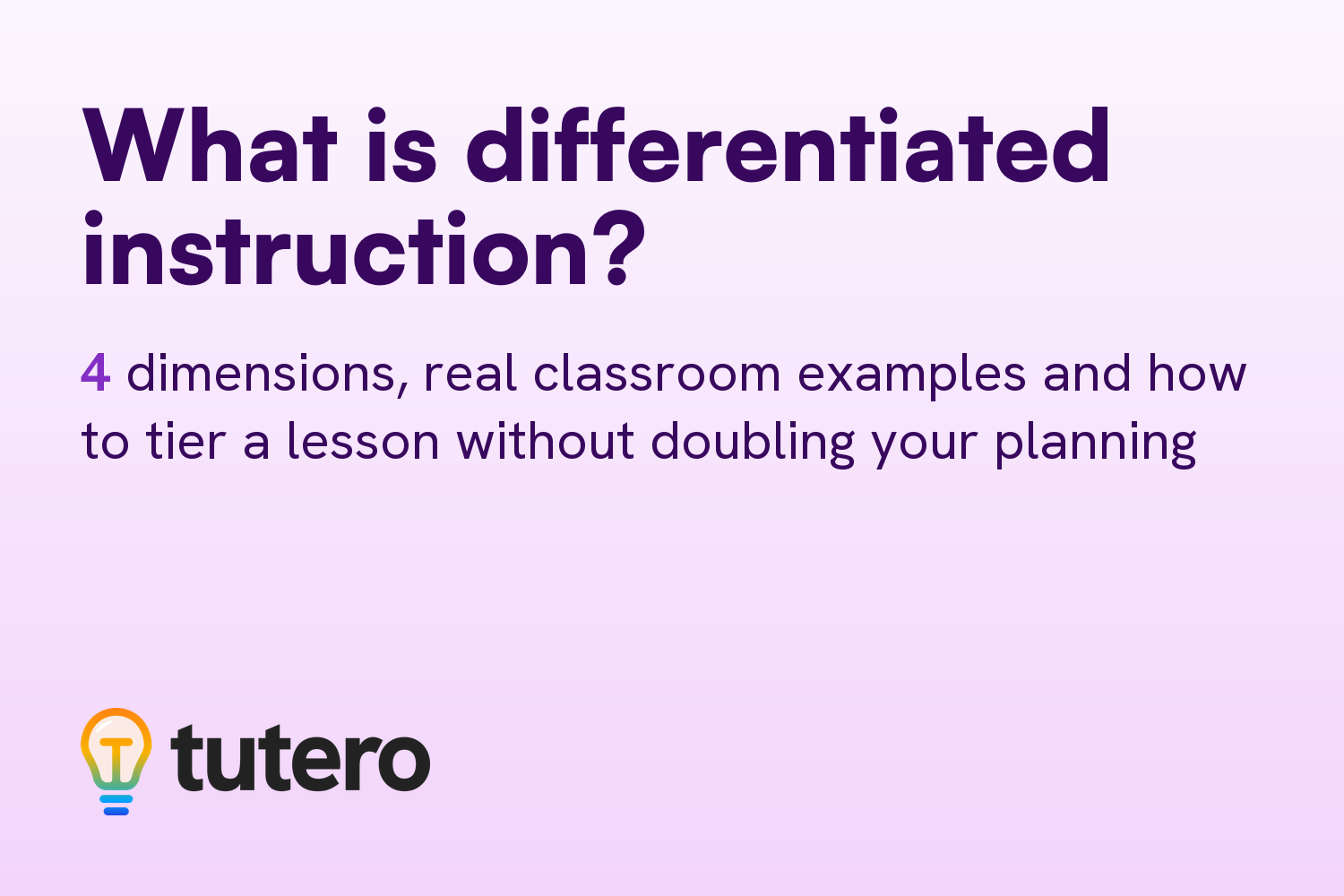 What is differentiated instruction?

4 dimensions, real classroom examples and how to tier a lesson without doubling your planning

tutero